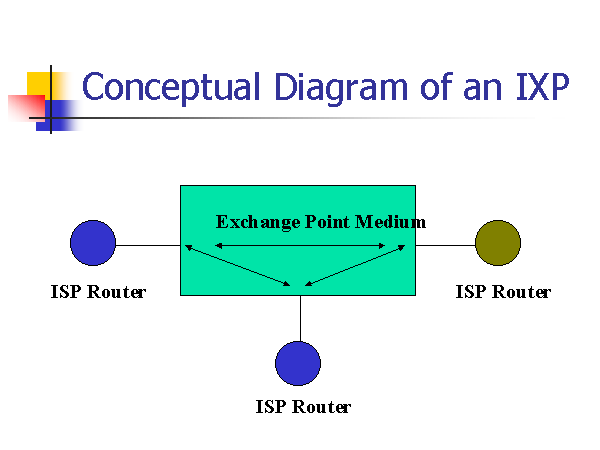 Conceptual Diagram of an IXP

Exchange Point Medium

ISP Router

ISP Router

ISP Router